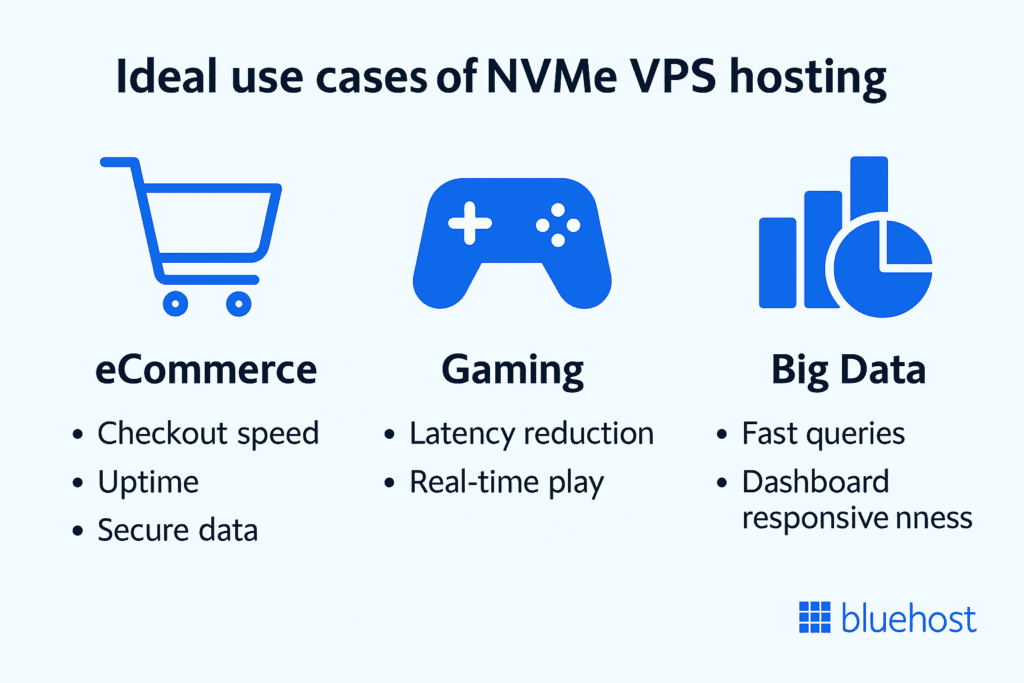 Ideal use cases of NVMe VPS hosting

eCommerce
• Checkout speed
• Uptime
• Secure data

Gaming
• Latency reduction
• Real-time play

Big Data
• Fast queries
• Dashboard responsive nness

bluehost